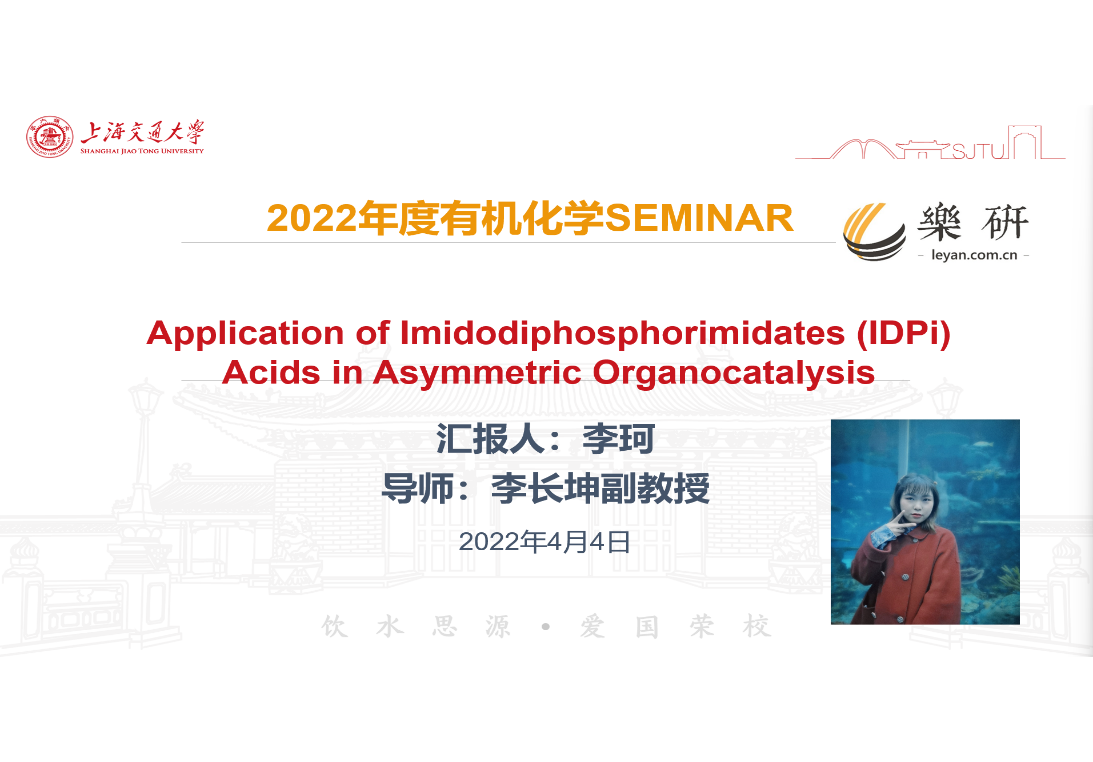 上海交通大学
SHANGHAI JIAO TONG UNIVERSITY

SJTU

2022年度有机化学SEMINAR

樂研
- leyan.com.cn -

Application of Imidodiphosphorimidates (IDPi) Acids in Asymmetric Organocatalysis

汇报人：李珂
导师：李长坤副教授
2022年4月4日

饮水思源 • 爱国荣校